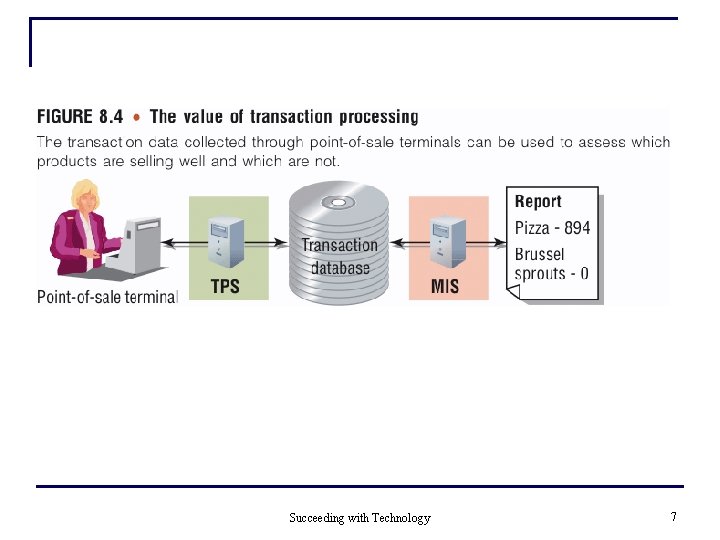 FIGURE 8.4 • The value of transaction processing

The transaction data collected through point-of-sale terminals can be used to assess which products are selling well and which are not.

Point-of-sale terminal

TPS

Transaction database

MIS

Report

Pizza - 894

Brussel sprouts - 0

Succeeding with Technology

7